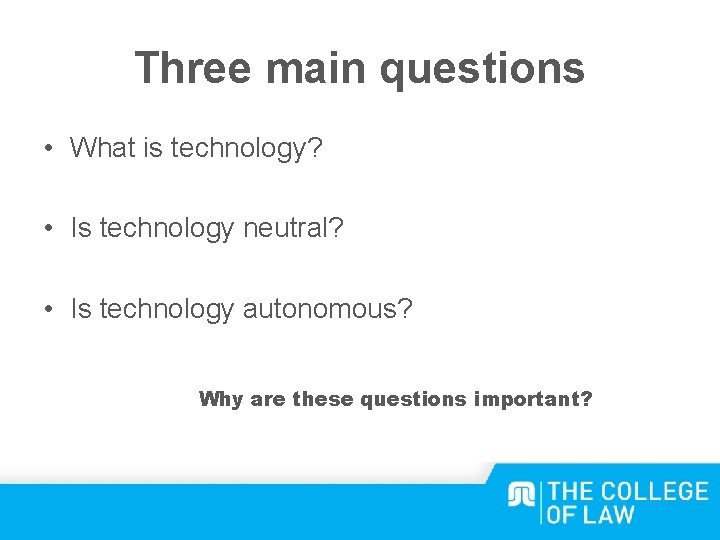 Three main questions

• What is technology?

• Is technology neutral?

• Is technology autonomous?

Why are these questions important?

THE COLLEGE OF LAW